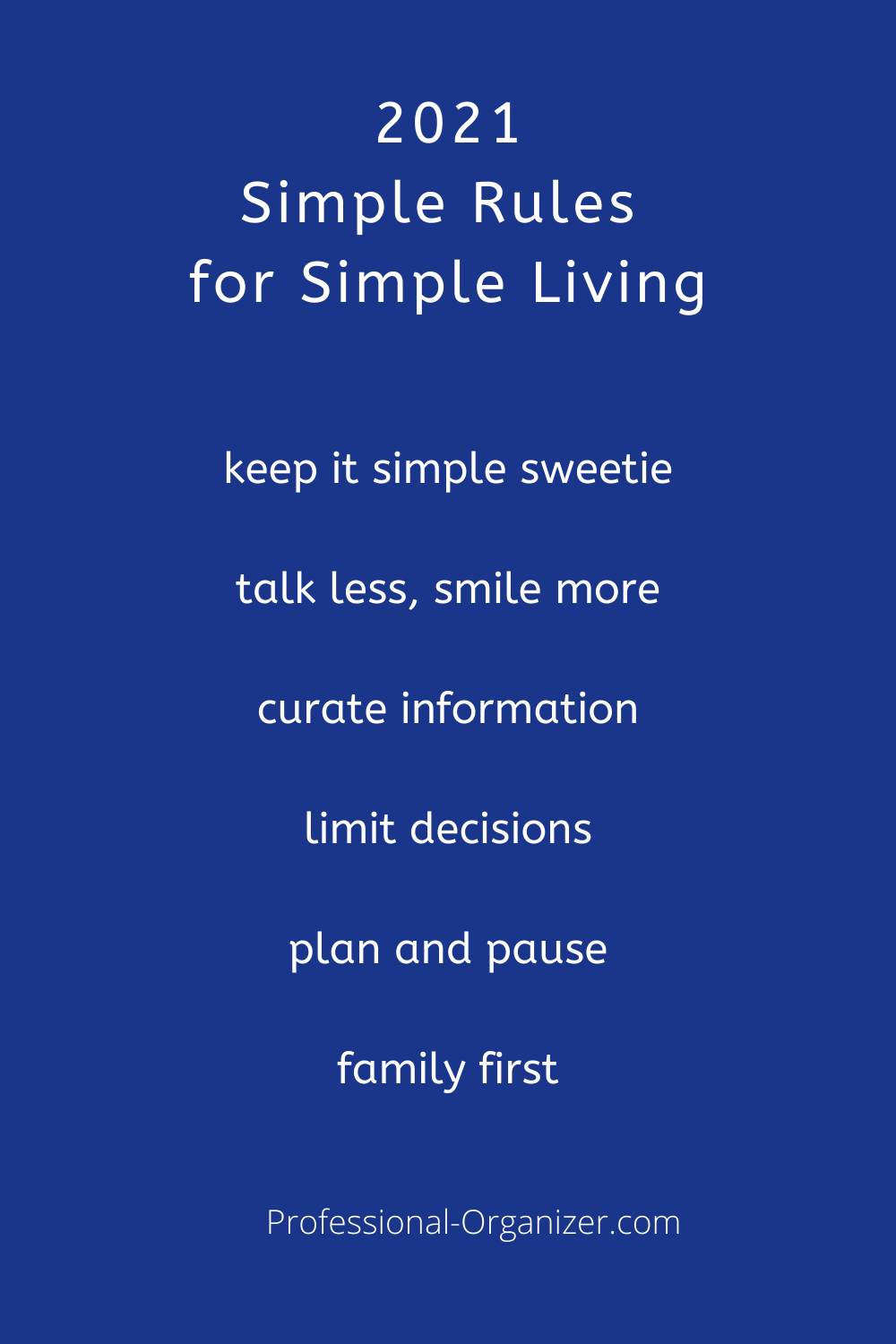 2021
Simple Rules
for Simple Living

keep it simple sweetie

talk less, smile more

curate information

limit decisions

plan and pause

family first

Professional-Organizer.com